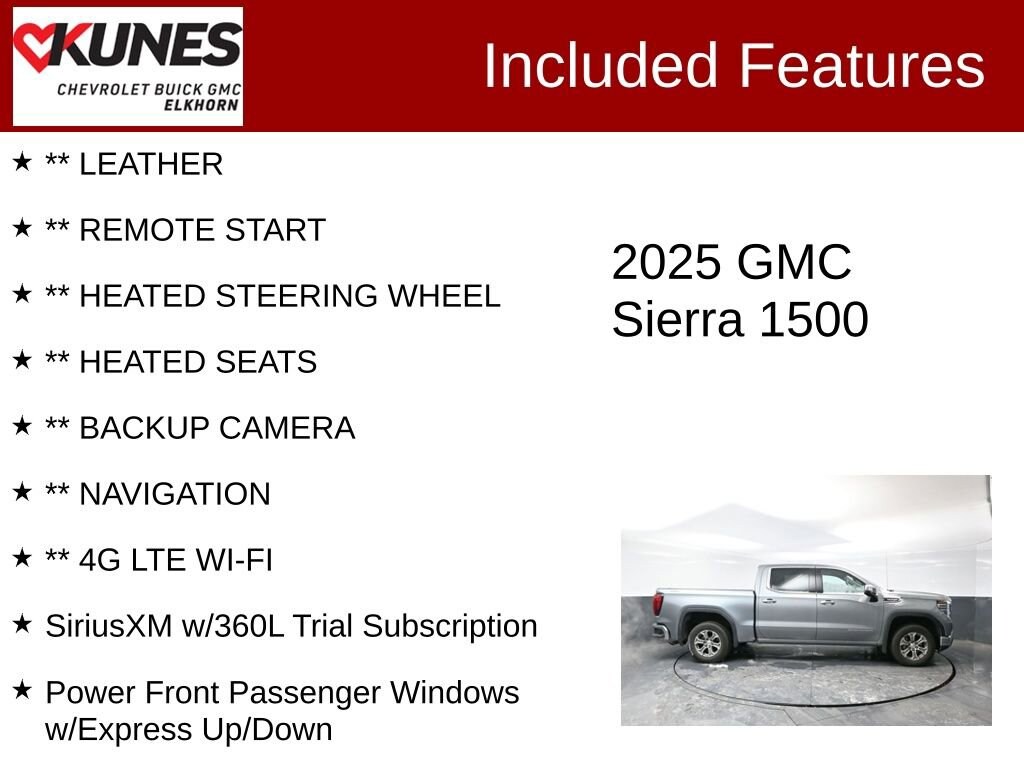 KUNES
CHEVROLET BUICK GMC
ELKHORN

Included Features

★ ** LEATHER

★ ** REMOTE START

★ ** HEATED STEERING WHEEL

★ ** HEATED SEATS

★ ** BACKUP CAMERA

★ ** NAVIGATION

★ ** 4G LTE WI-FI

★ SiriusXM w/360L Trial Subscription

★ Power Front Passenger Windows w/Express Up/Down

2025 GMC
Sierra 1500